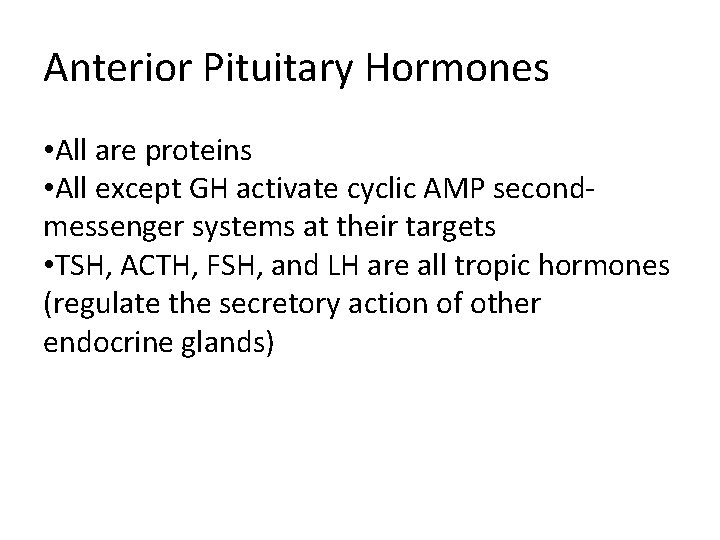 Anterior Pituitary Hormones

•All are proteins
•All except GH activate cyclic AMP second-messenger systems at their targets
•TSH, ACTH, FSH, and LH are all tropic hormones (regulate the secretory action of other endocrine glands)